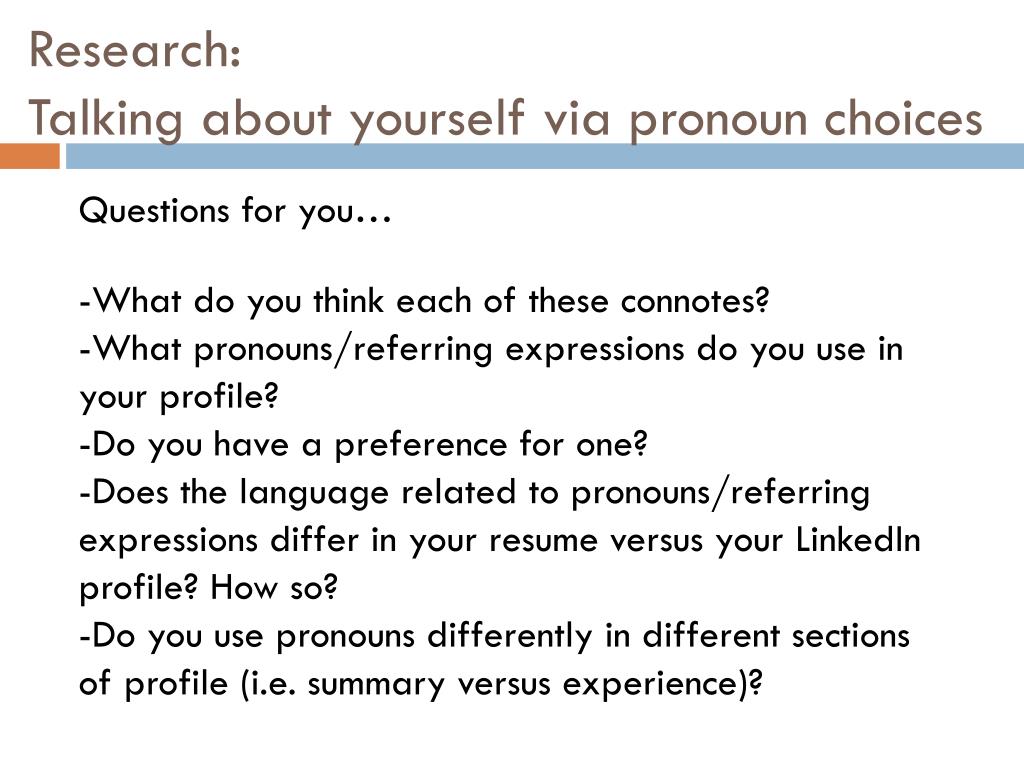 Research:
Talking about yourself via pronoun choices

Questions for you…

-What do you think each of these connotes?
-What pronouns/referring expressions do you use in your profile?
-Do you have a preference for one?
-Does the language related to pronouns/referring expressions differ in your resume versus your LinkedIn profile? How so?
-Do you use pronouns differently in different sections of profile (i.e. summary versus experience)?